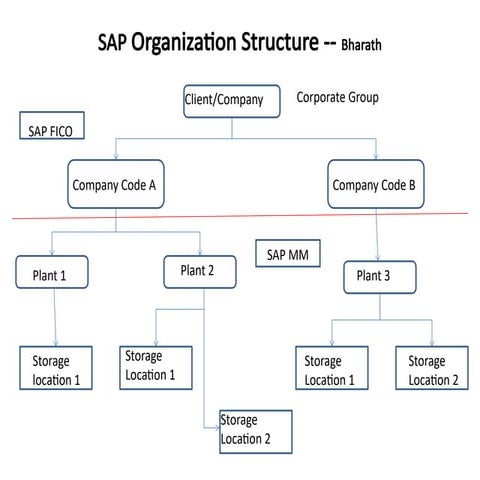 SAP Organization Structure -- Bharath

Client/Company

Corporate Group

SAP FICO

Company Code A

Company Code B

SAP MM

Plant 1

Plant 2

Plant 3

Storage location 1

Storage Location 1

Storage Location 2

Storage Location 1

Storage Location 2